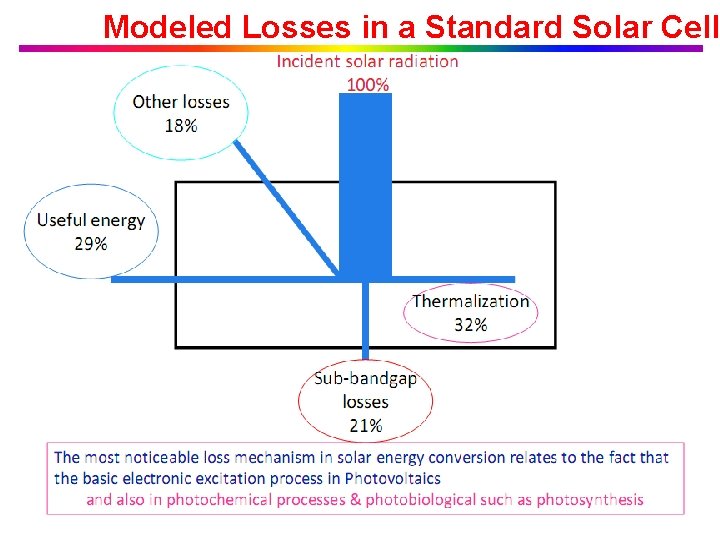 Modeled Losses in a Standard Solar Cell

Incident solar radiation
100%

Other losses
18%

Useful energy
29%

Thermalization
32%

Sub-bandgap losses
21%

The most noticeable loss mechanism in solar energy conversion relates to the fact that the basic electronic excitation process in Photovoltaics
and also in photochemical processes & photobiological such as photosynthesis